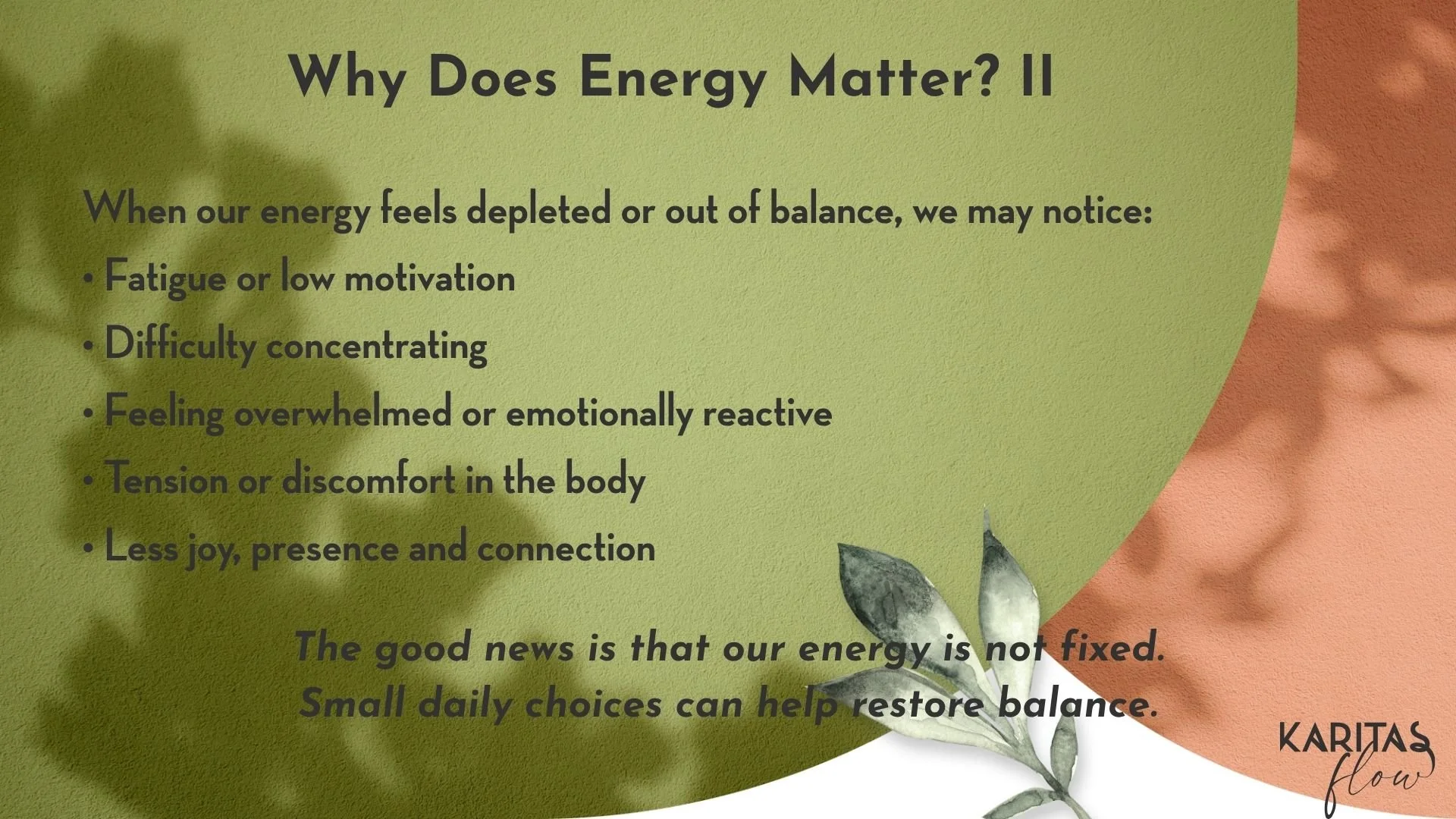 Why Does Energy Matter? II

When our energy feels depleted or out of balance, we may notice:
• Fatigue or low motivation
• Difficulty concentrating
• Feeling overwhelmed or emotionally reactive
• Tension or discomfort in the body
• Less joy, presence and connection

The good news is that our energy is not fixed.
Small daily choices can help restore balance.

KARITAS
flow